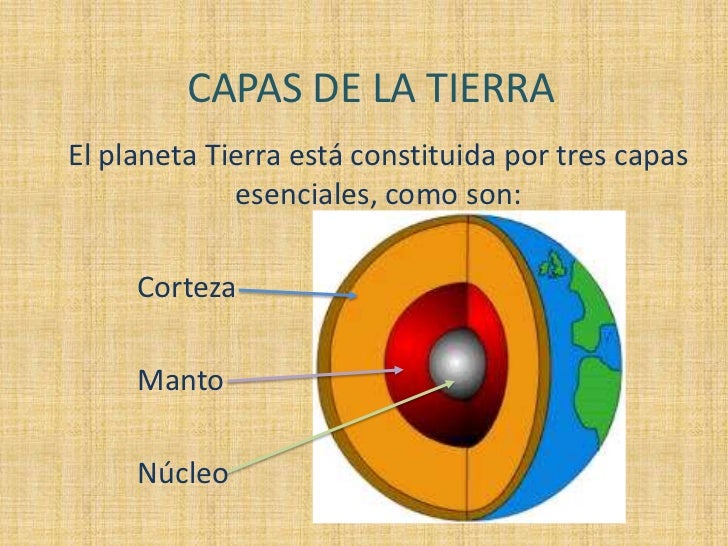 CAPAS DE LA TIERRA

El planeta Tierra está constituida por tres capas esenciales, como son:

Corteza

Manto

Núcleo